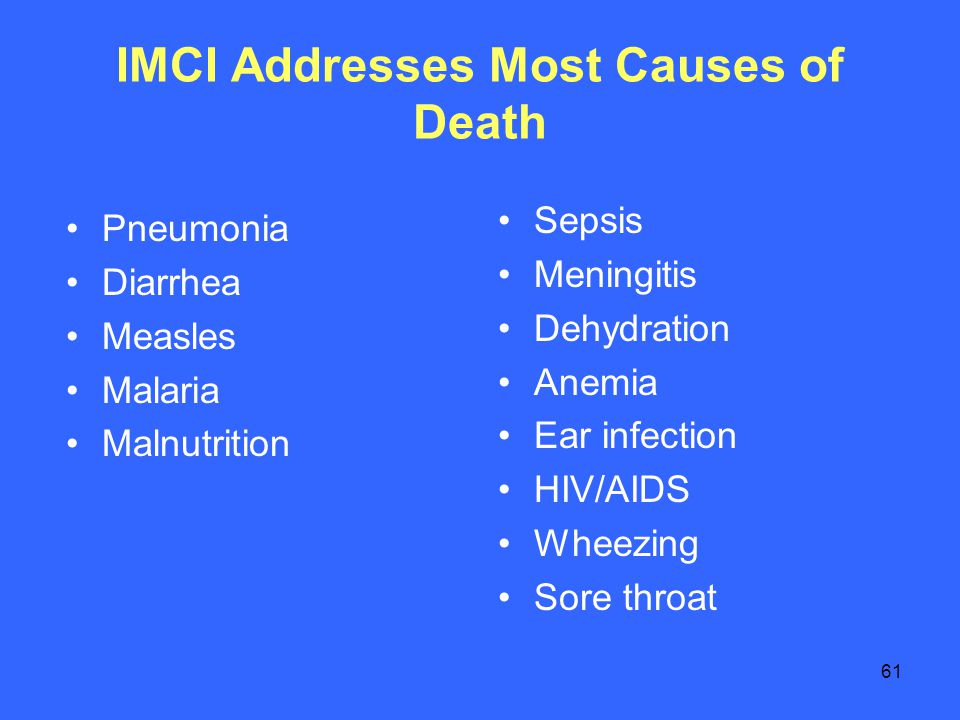 IMCI Addresses Most Causes of Death

• Pneumonia
• Diarrhea
• Measles
• Malaria
• Malnutrition

• Sepsis
• Meningitis
• Dehydration
• Anemia
• Ear infection
• HIV/AIDS
• Wheezing
• Sore throat

61